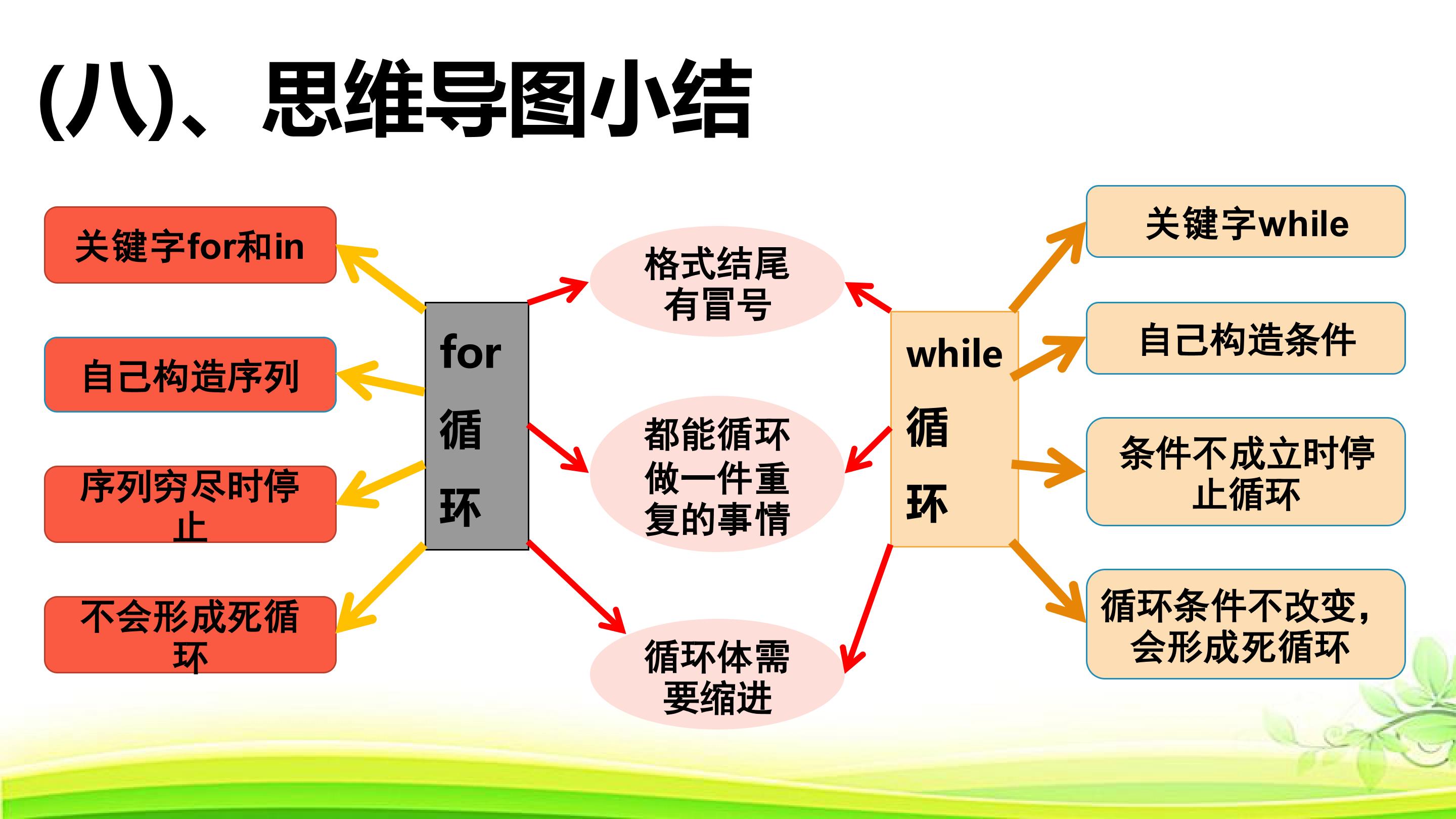 (八)、思维导图小结

关键字for和in

自己构造序列

序列穷尽时停止

不会形成死循环

for循环

格式结尾有冒号

都能循环做一件重复的事情

循环体需要缩进

while循环

关键字while

自己构造条件

条件不成立时停止循环

循环条件不改变，会形成死循环